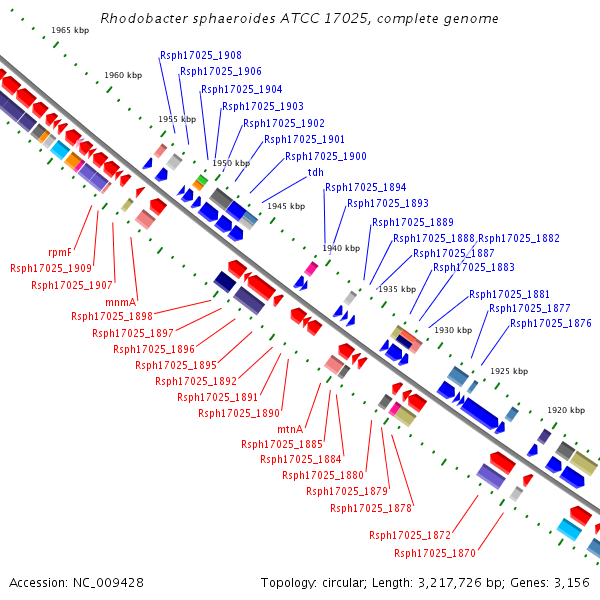 Rhodobacter sphaeroides ATCC 17025, complete genome

1965 kbp
1960 kbp
1955 kbp
1950 kbp
1945 kbp
1940 kbp
1935 kbp
1930 kbp
1925 kbp
1920 kbp

Rsph17025_1908
Rsph17025_1906
Rsph17025_1904
Rsph17025_1903
Rsph17025_1902
Rsph17025_1901
Rsph17025_1900
tdh
Rsph17025_1894
Rsph17025_1893
Rsph17025_1889
Rsph17025_1888
Rsph17025_1882
Rsph17025_1887
Rsph17025_1883
Rsph17025_1881
Rsph17025_1877
Rsph17025_1876

rpmF
Rsph17025_1909
Rsph17025_1907
mnmA
Rsph17025_1898
Rsph17025_1897
Rsph17025_1896
Rsph17025_1895
Rsph17025_1892
Rsph17025_1891
Rsph17025_1890
mtnA
Rsph17025_1885
Rsph17025_1884
Rsph17025_1880
Rsph17025_1879
Rsph17025_1878
Rsph17025_1872
Rsph17025_1870

Accession: NC_009428
Topology: circular; Length: 3,217,726 bp; Genes: 3,156